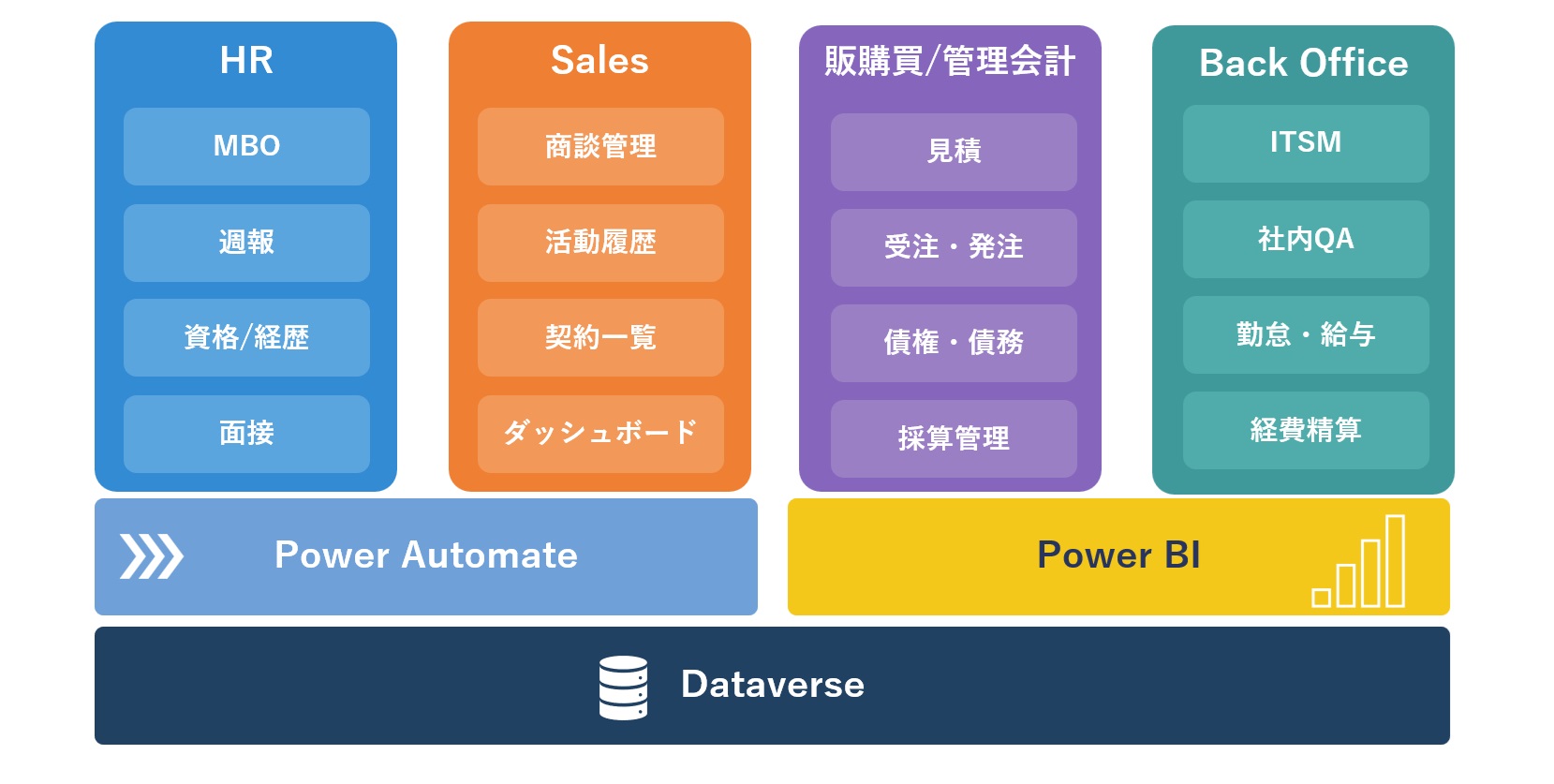 HR

MBO

週報

資格/経歴

面接

Sales

商談管理

活動履歴

契約一覧

ダッシュボード

販購買/管理会計

見積

受注・発注

債権・債務

採算管理

Back Office

ITSM

社内QA

勤怠・給与

経費精算

Power Automate

Power BI

Dataverse